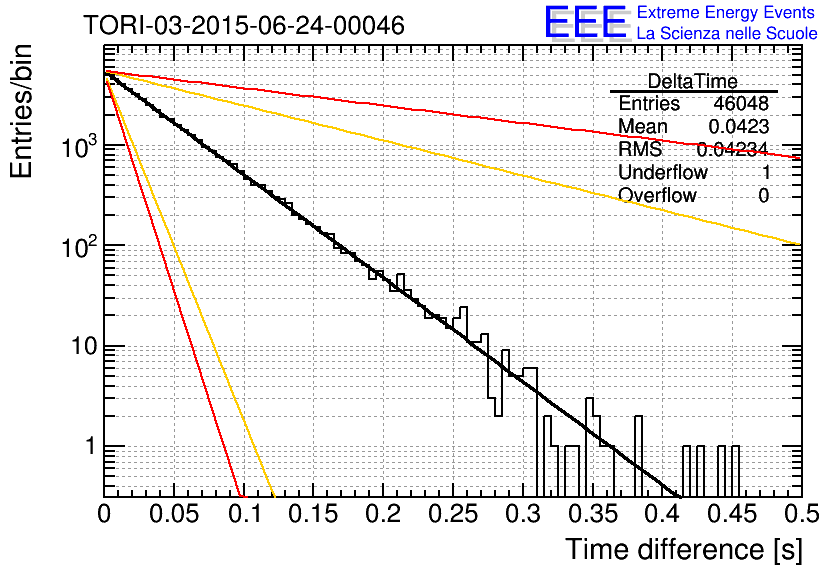 TORI-03-2015-06-24-00046

EEE Extreme Energy Events
La Scienza nelle Scuole

| DeltaTime | |
|---|---|
| Entries | 46048 |
| Mean | 0.0423 |
| RMS | 0.04234 |
| Underflow | 1 |
| Overflow | 0 |

Entries/bin

$10^3$

$10^2$

10

1

0 0.05 0.1 0.15 0.2 0.25 0.3 0.35 0.4 0.45 0.5

Time difference [s]